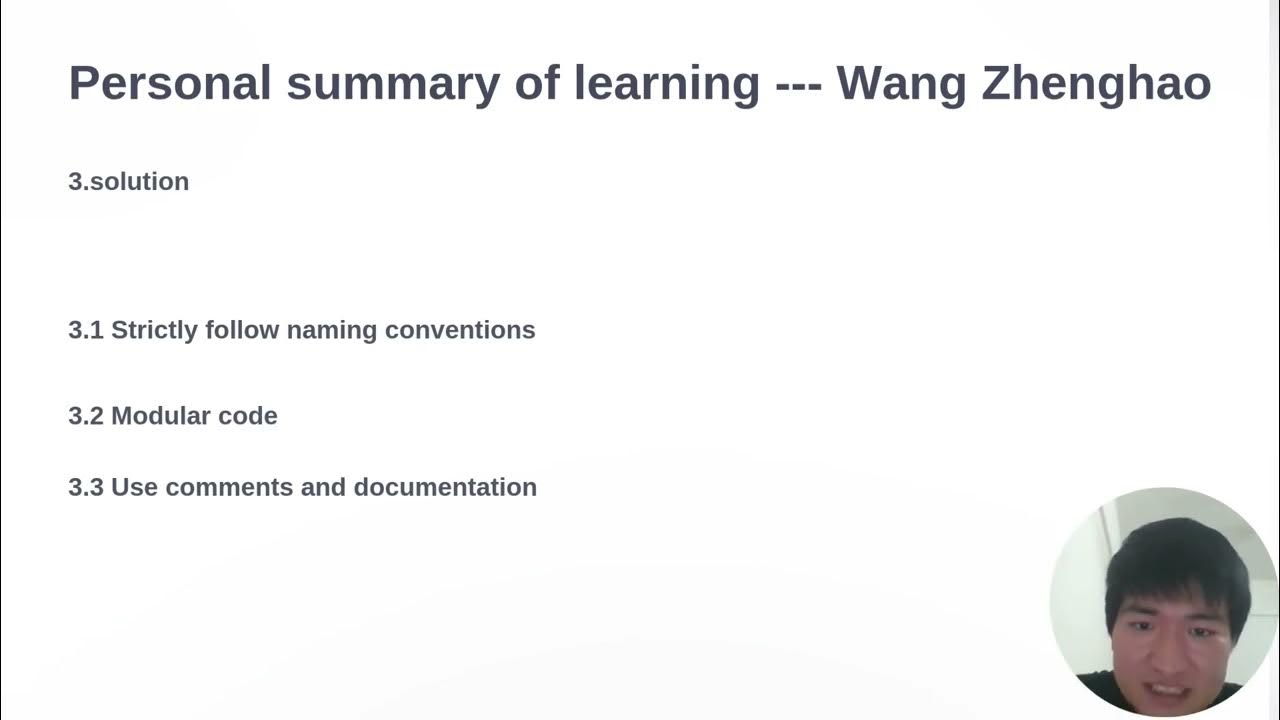 Personal summary of learning --- Wang Zhenghao

3.solution

3.1 Strictly follow naming conventions

3.2 Modular code

3.3 Use comments and documentation